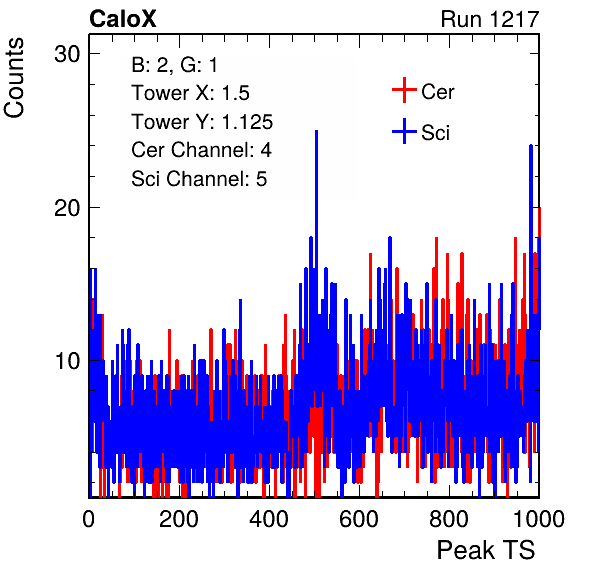 CaloX

Run 1217

Counts

30

20

10

B: 2, G: 1
Tower X: 1.5
Tower Y: 1.125
Cer Channel: 4
Sci Channel: 5

Cer
Sci

0
200
400
600
800
1000

Peak TS